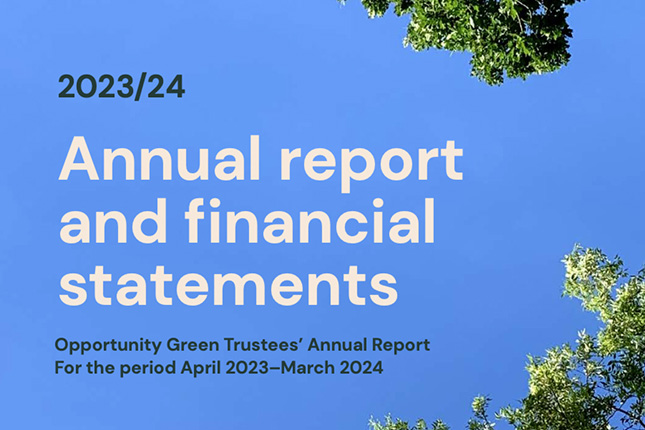 2023/24

Annual report and financial statements

Opportunity Green Trustees' Annual Report
For the period April 2023–March 2024